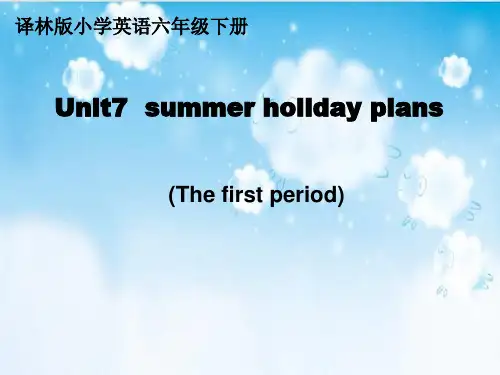 译林版小学英语六年级下册

Unit7 summer holiday plans

(The first period)